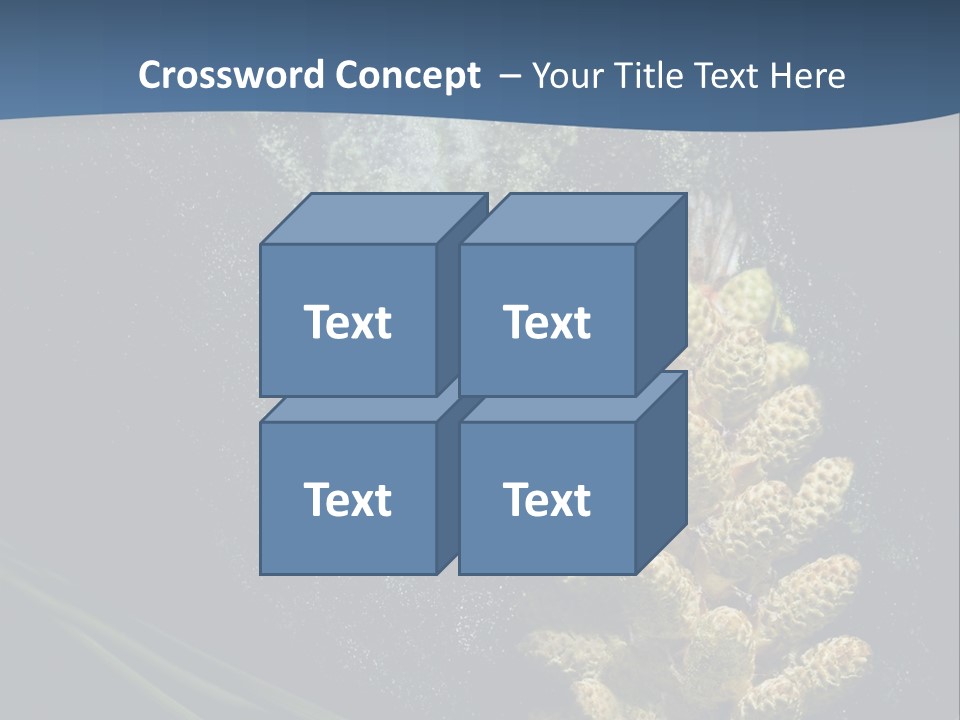 Crossword Concept – Your Title Text Here

Text

Text

Text

Text